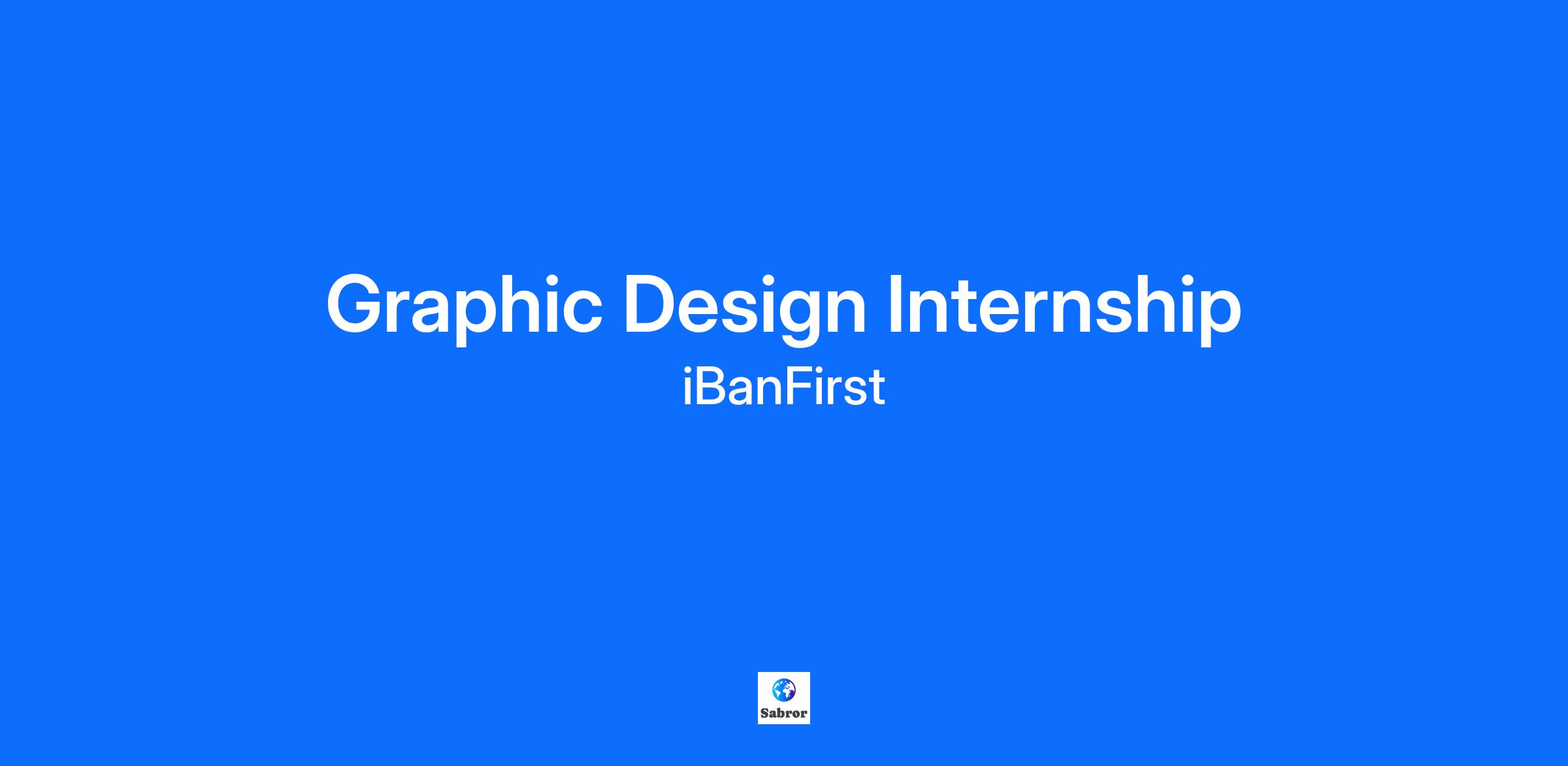 Graphic Design Internship
iBanFirst

Sabror